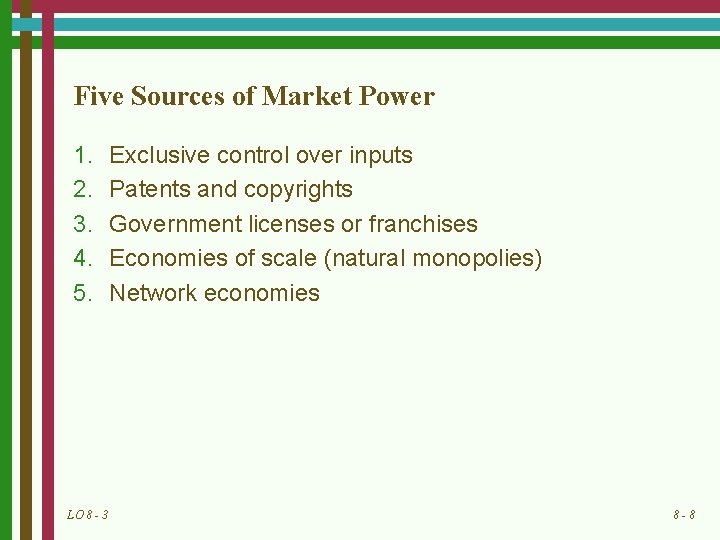 Five Sources of Market Power

1. Exclusive control over inputs
2. Patents and copyrights
3. Government licenses or franchises
4. Economies of scale (natural monopolies)
5. Network economies

LO 8 - 3

8 - 8